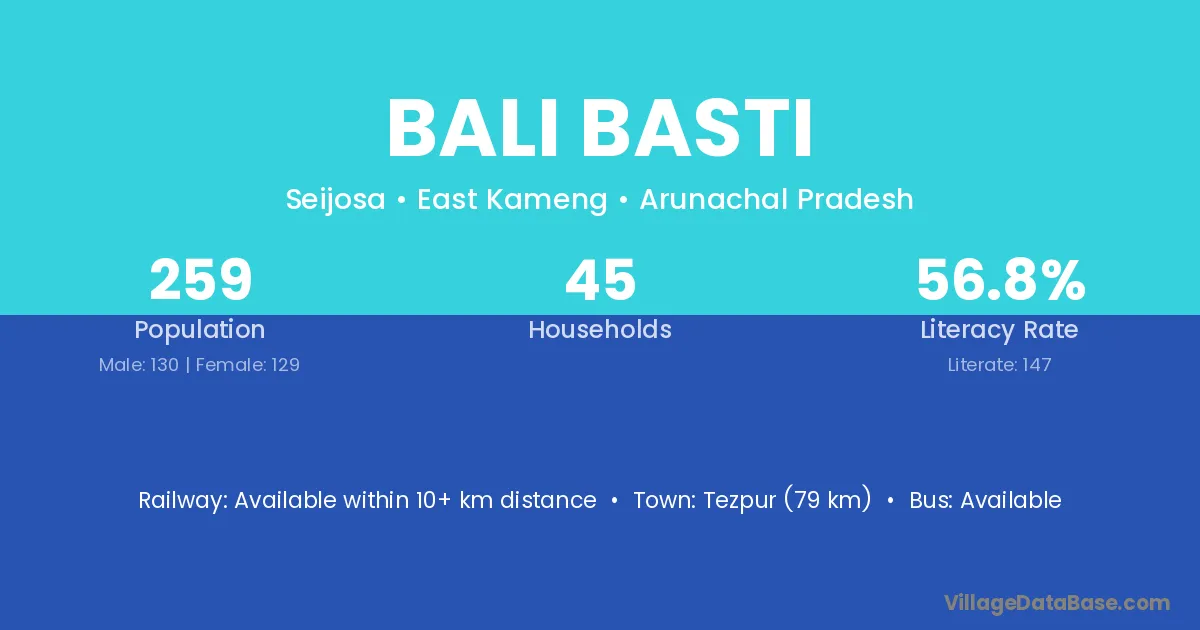 BALI BASTI

Seijosa • East Kameng • Arunachal Pradesh

259
Population
Male: 130 | Female: 129

45
Households

56.8%
Literacy Rate
Literate: 147

Railway: Available within 10+ km distance • Town: Tezpur (79 km) • Bus: Available

VillageDataBase.com